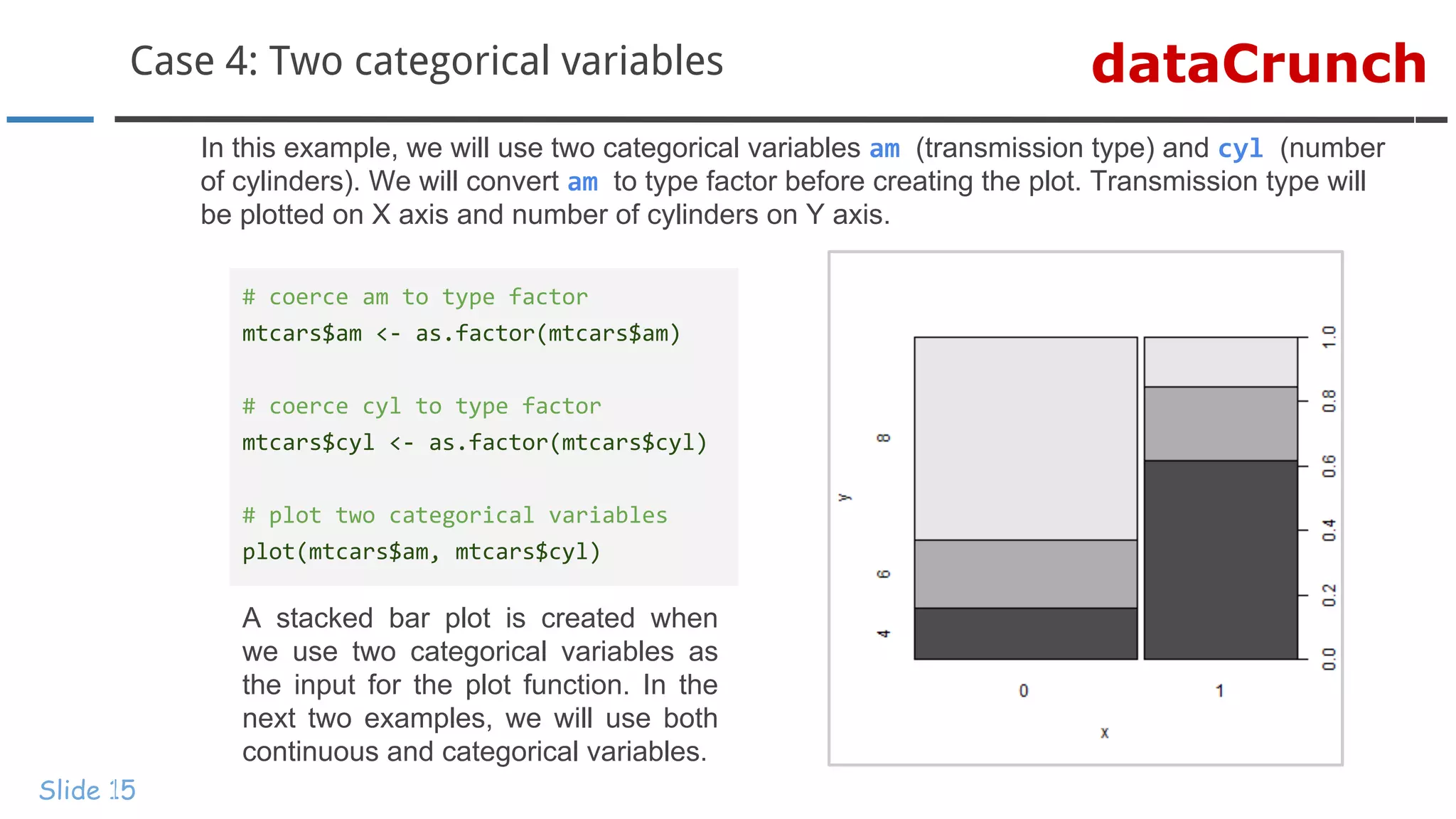 Case 4: Two categorical variables

dataCrunch

In this example, we will use two categorical variables am (transmission type) and cyl (number of cylinders). We will convert am to type factor before creating the plot. Transmission type will be plotted on X axis and number of cylinders on Y axis.

# coerce am to type factor
mtcars$am <- as.factor(mtcars$am)

# coerce cyl to type factor
mtcars$cyl <- as.factor(mtcars$cyl)

# plot two categorical variables
plot(mtcars$am, mtcars$cyl)

A stacked bar plot is created when we use two categorical variables as the input for the plot function. In the next two examples, we will use both continuous and categorical variables.

y
8
6
4
0
1
x
1.0
0.8
0.6
0.4
0.2
0.0

Slide 15